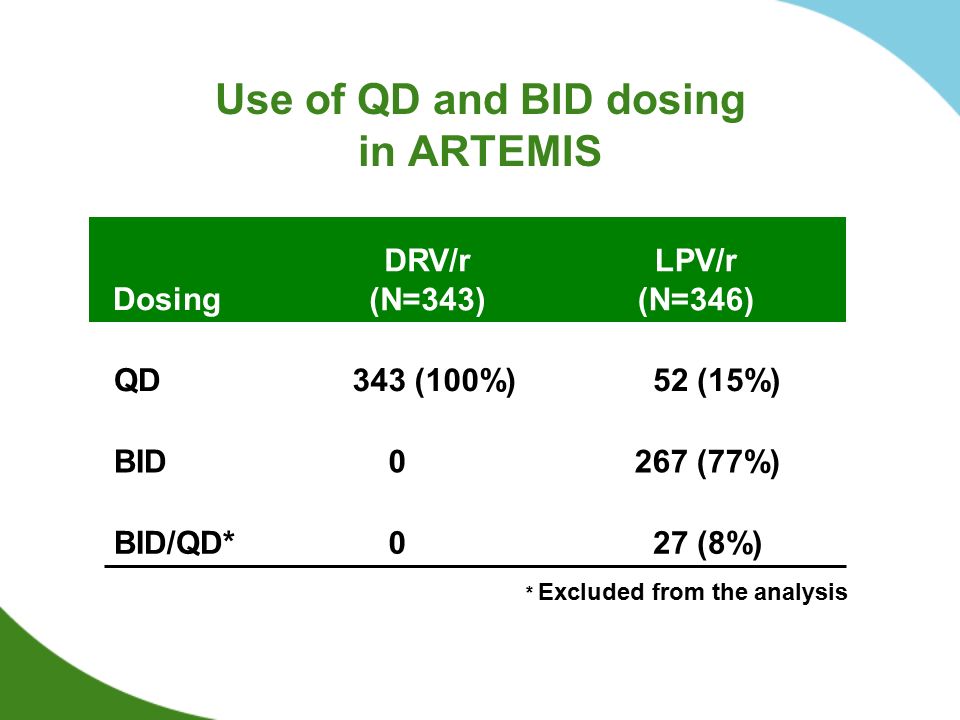 Use of QD and BID dosing in ARTEMIS

| Dosing | DRV/r (N=343) | LPV/r (N=346) |
|---|---|---|
| QD | 343 (100%) | 52 (15%) |
| BID | 0 | 267 (77%) |
| BID/QD* | 0 | 27 (8%) |

* Excluded from the analysis